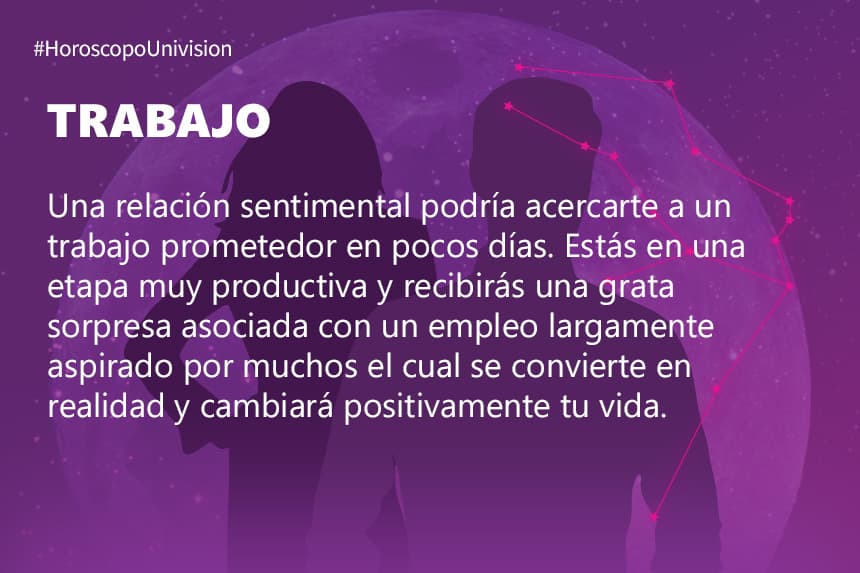 #HoroscopoUnivision

TRABAJO

Una relación sentimental podría acercarte a un trabajo prometedor en pocos días. Estás en una etapa muy productiva y recibirás una grata sorpresa asociada con un empleo largamente aspirado por muchos el cual se convierte en realidad y cambiará positivamente tu vida.